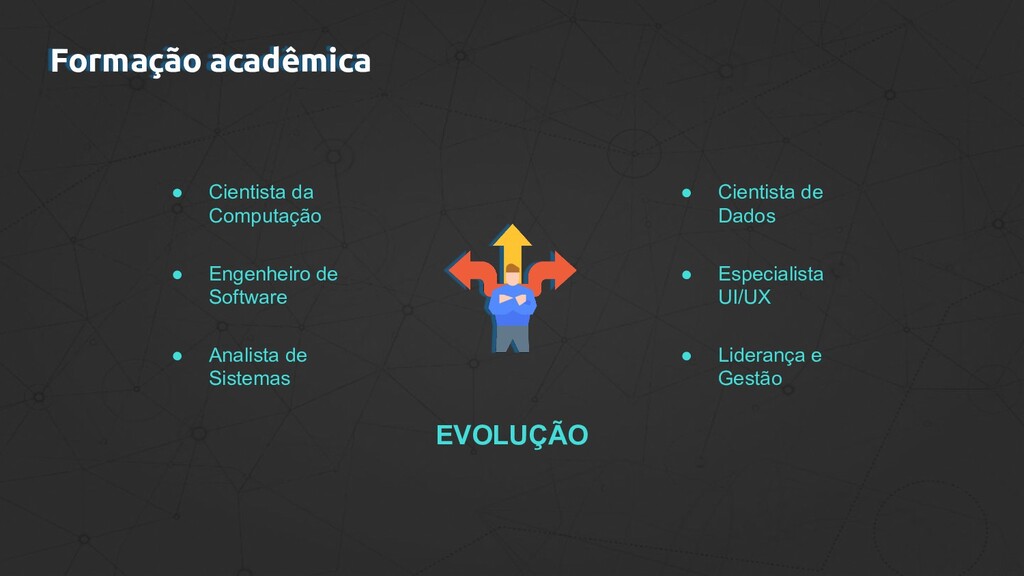 Formação acadêmica

● Cientista da Computação

● Engenheiro de Software

● Analista de Sistemas

● Cientista de Dados

● Especialista UI/UX

● Liderança e Gestão

EVOLUÇÃO